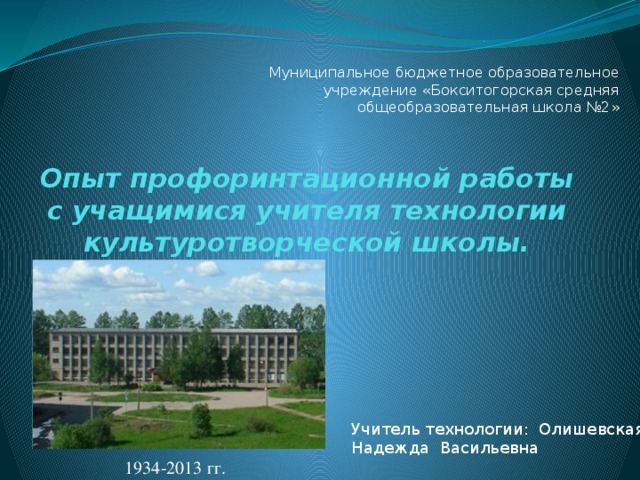 Муниципальное бюджетное образовательное учреждение «Бокситогорская средняя общеобразовательная школа №2»

Опыт профоринтационной работы с учащимися учителя технологии культуротворческой школы.

Учитель технологии: Олишевская
Надежда Васильевна

1934-2013 гг.